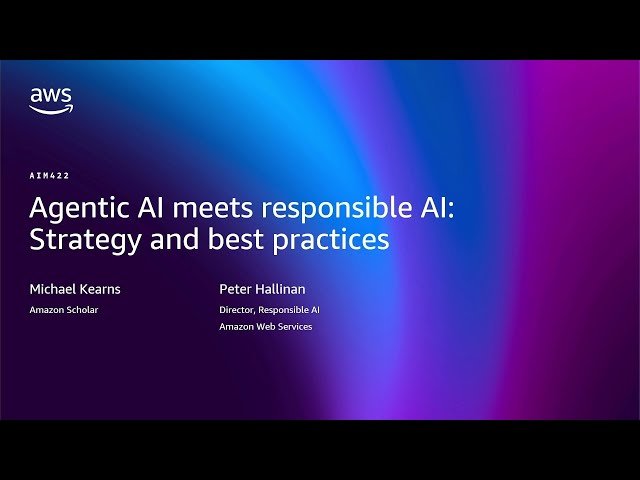 aws

AIM422

Agentic AI meets responsible AI: Strategy and best practices

Michael Kearns
Amazon Scholar

Peter Hallinan
Director, Responsible AI
Amazon Web Services